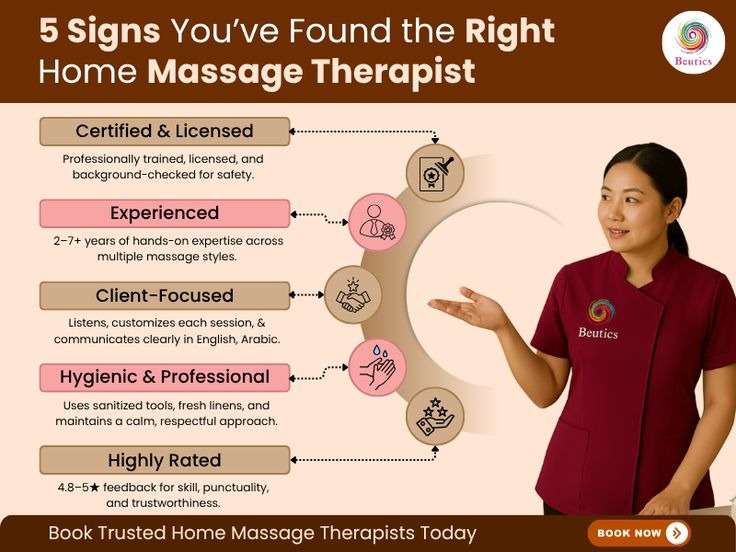 5 Signs You've Found the Right Home Massage Therapist

Beutics

Certified & Licensed

Professionally trained, licensed, and background-checked for safety.

Experienced

2–7+ years of hands-on expertise across multiple massage styles.

Client-Focused

Listens, customizes each session, & communicates clearly in English, Arabic.

Hygienic & Professional

Uses sanitized tools, fresh linens, and maintains a calm, respectful approach.

Highly Rated

4.8–5★ feedback for skill, punctuality, and trustworthiness.

Beutics

Book Trusted Home Massage Therapists Today

BOOK NOW